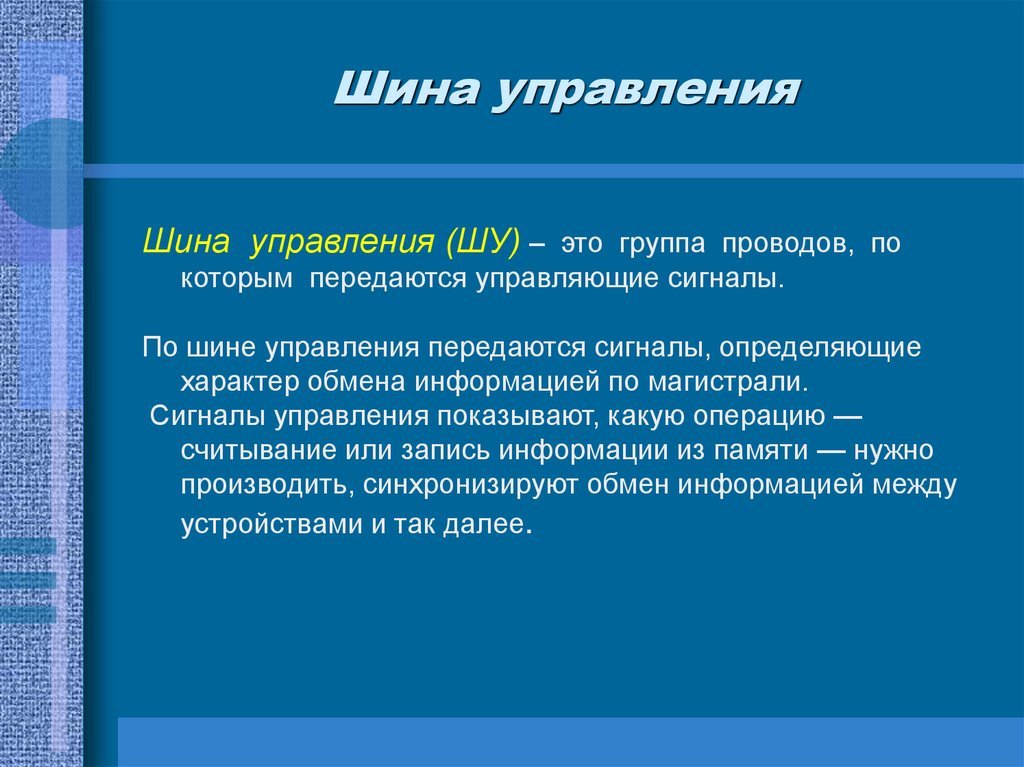 Шина управления

Шина управления (ШУ) – это группа проводов, по которым передаются управляющие сигналы.

По шине управления передаются сигналы, определяющие характер обмена информацией по магистрали.
Сигналы управления показывают, какую операцию — считывание или запись информации из памяти — нужно производить, синхронизируют обмен информацией между устройствами и так далее.